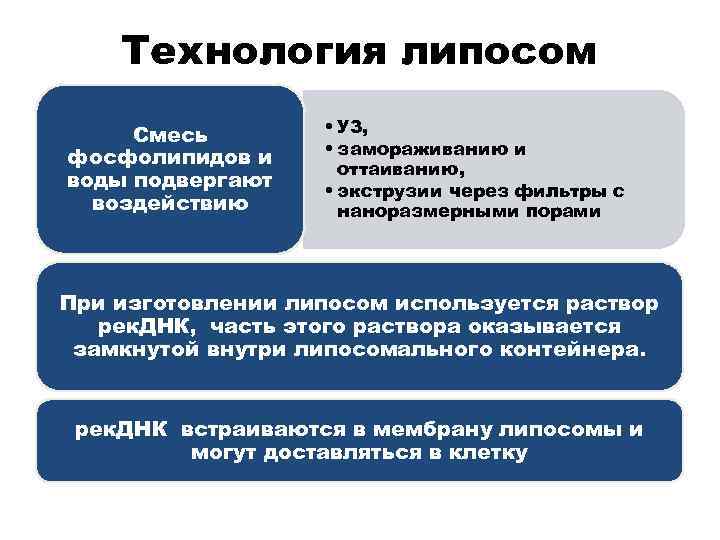 Технология липосом

Смесь фосфолипидов и воды подвергают воздействию

• УЗ,
• замораживанию и оттаиванию,
• экструзии через фильтры с наноразмерными порами

При изготовлении липосом используется раствор рекДНК, часть этого раствора оказывается замкнутой внутри липосомального контейнера.

рекДНК встраиваются в мембрану липосомы и могут доставляться в клетку